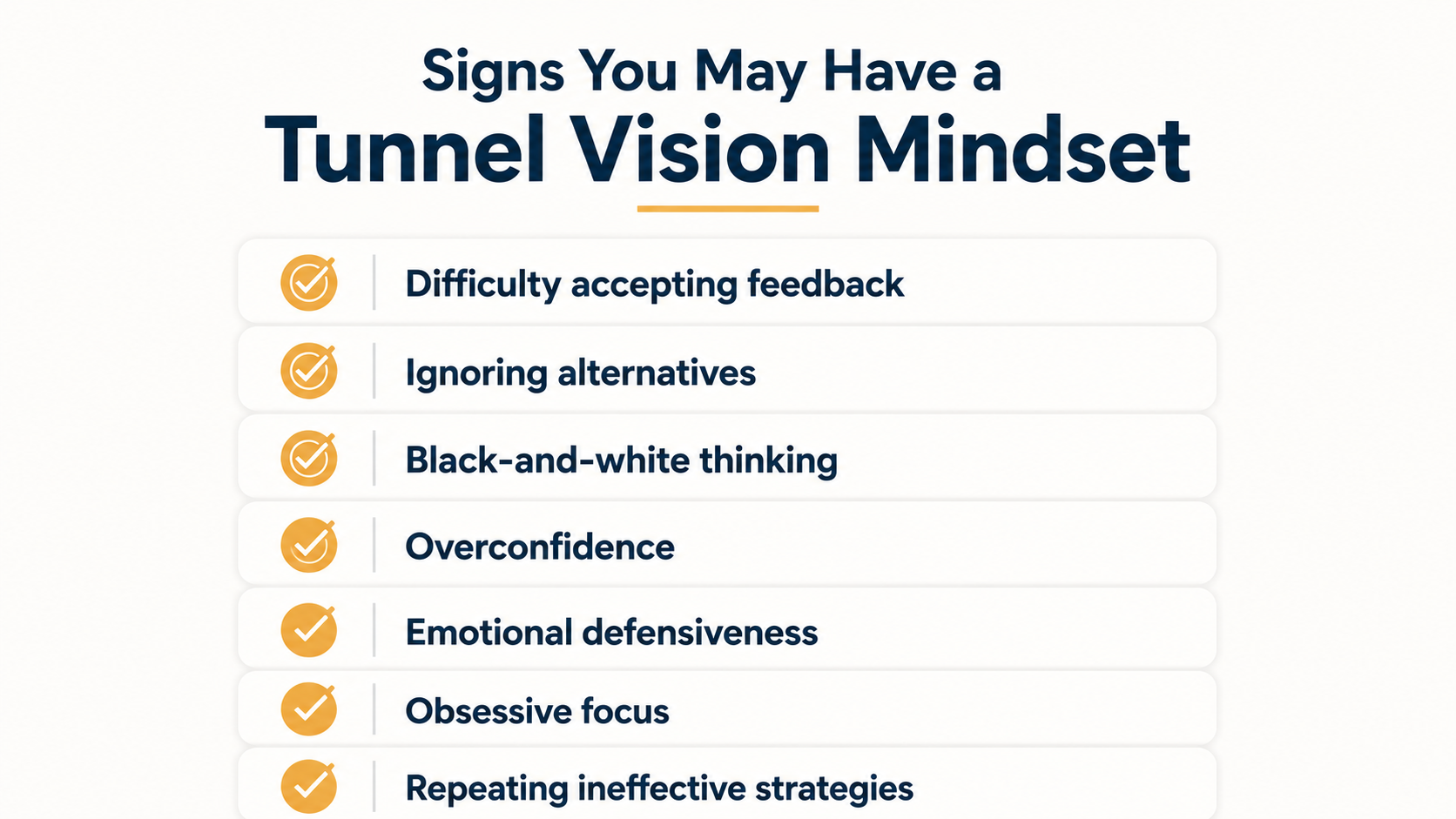 Signs You May Have a
Tunnel Vision Mindset

Difficulty accepting feedback

Ignoring alternatives

Black-and-white thinking

Overconfidence

Emotional defensiveness

Obsessive focus

Repeating ineffective strategies